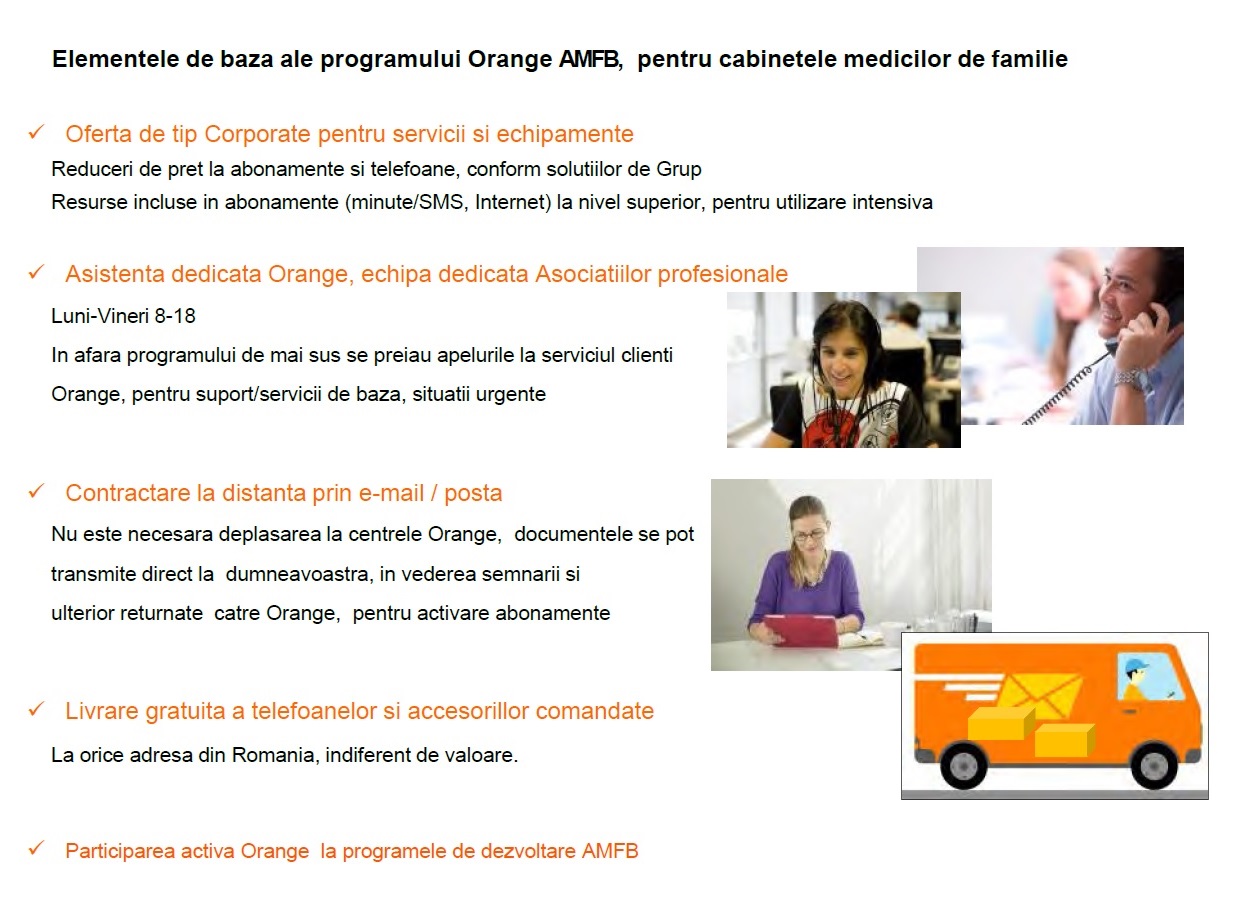 Elementele de baza ale programului Orange AMFB, pentru cabinetele medicilor de familie

✓ Oferta de tip Corporate pentru servicii si echipamente
Reduceri de pret la abonamente si telefoane, conform solutiilor de Grup
Resurse incluse in abonamente (minute/SMS, Internet) la nivel superior, pentru utilizare intensiva

✓ Asistenta dedicata Orange, echipa dedicata Asociatiilor profesionale
Luni-Vineri 8-18
In afara programului de mai sus se preiau apelurile la serviciul clienti Orange, pentru suport/servicii de baza, situatii urgente

✓ Contractare la distanta prin e-mail / posta
Nu este necesara deplasarea la centrele Orange, documentele se pot transmite direct la dumneavoastra, in vederea semnarii si ulterior returnate catre Orange, pentru activare abonamente

✓ Livrare gratuita a telefoanelor si accesorillor comandate
La orice adresa din Romania, indiferent de valoare.

✓ Participarea activa Orange la programele de dezvoltare AMFB